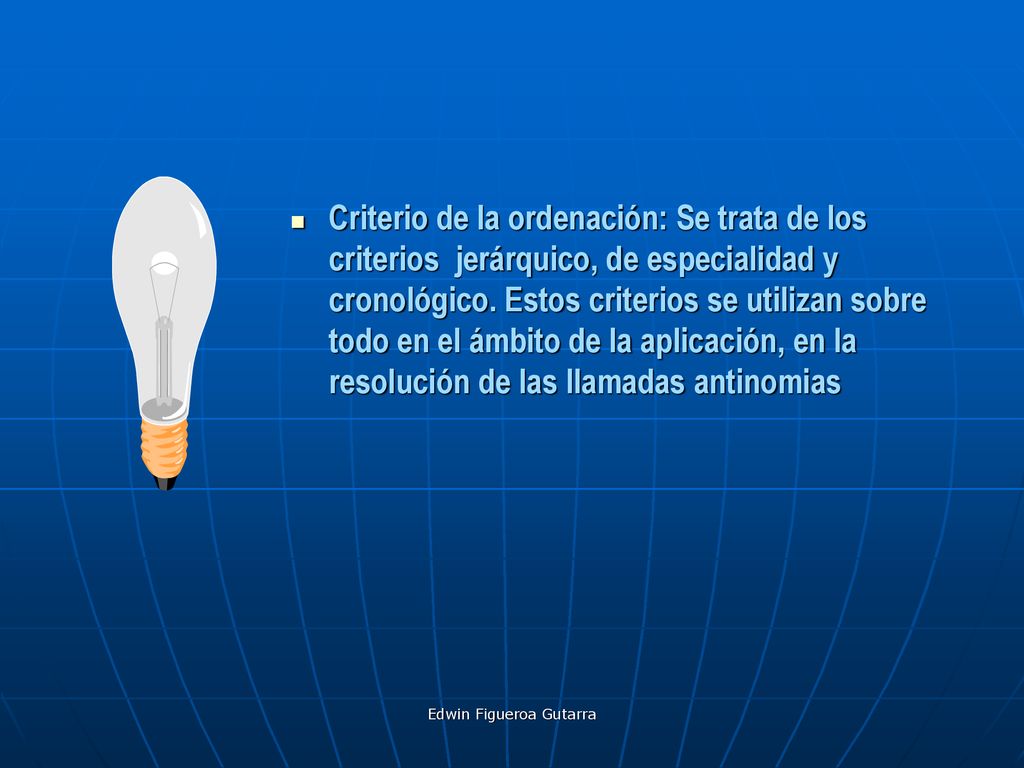 Criterio de la ordenación: Se trata de los criterios jerárquico, de especialidad y cronológico. Estos criterios se utilizan sobre todo en el ámbito de la aplicación, en la resolución de las llamadas antinomias

Edwin Figueroa Gutarra